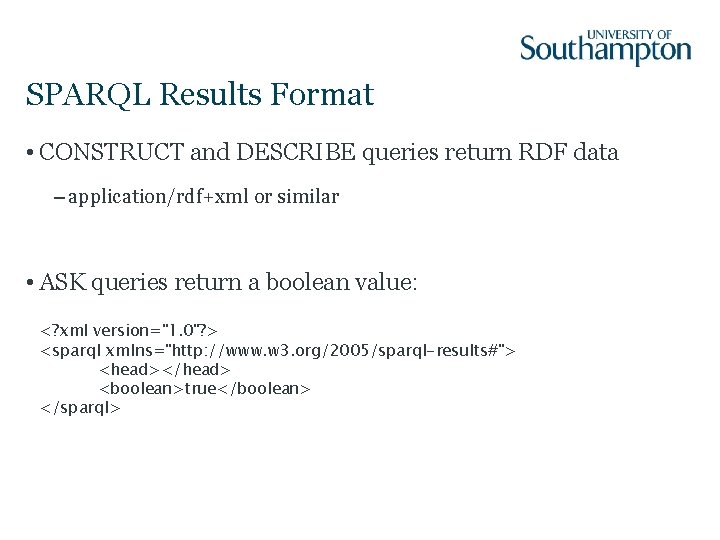 UNIVERSITY OF Southampton

SPARQL Results Format

• CONSTRUCT and DESCRIBE queries return RDF data

– application/rdf+xml or similar

• ASK queries return a boolean value:

<?xml version="1.0"?>
<sparql xmlns="http://www.w3.org/2005/sparql-results#">
<head></head>
<boolean>true</boolean>
</sparql>